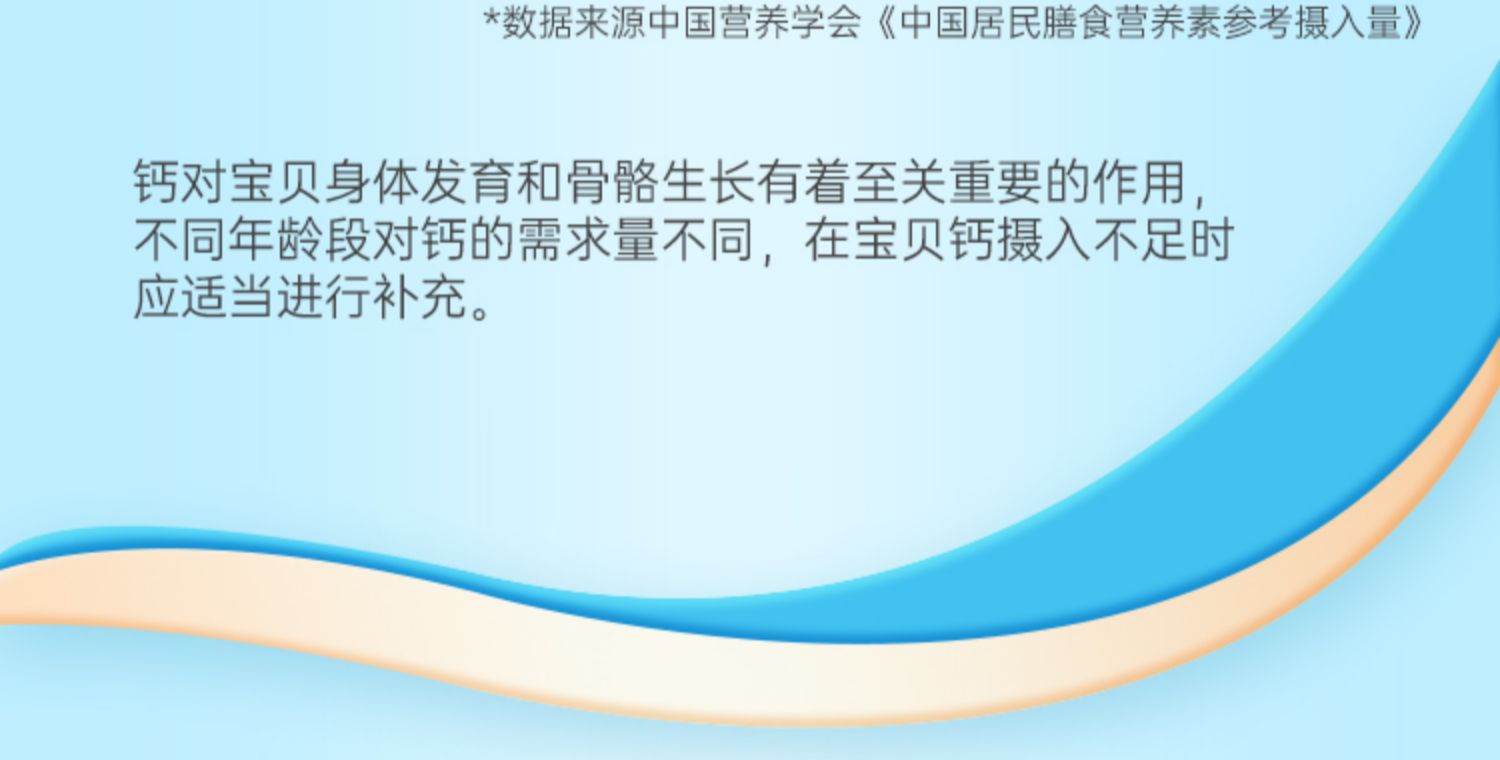 *数据来源中国营养学会《中国居民膳食营养素参考摄入量》

钙对宝贝身体发育和骨骼生长有着至关重要的作用，不同年龄段对钙的需求量不同，在宝贝钙摄入不足时应适当进行补充。